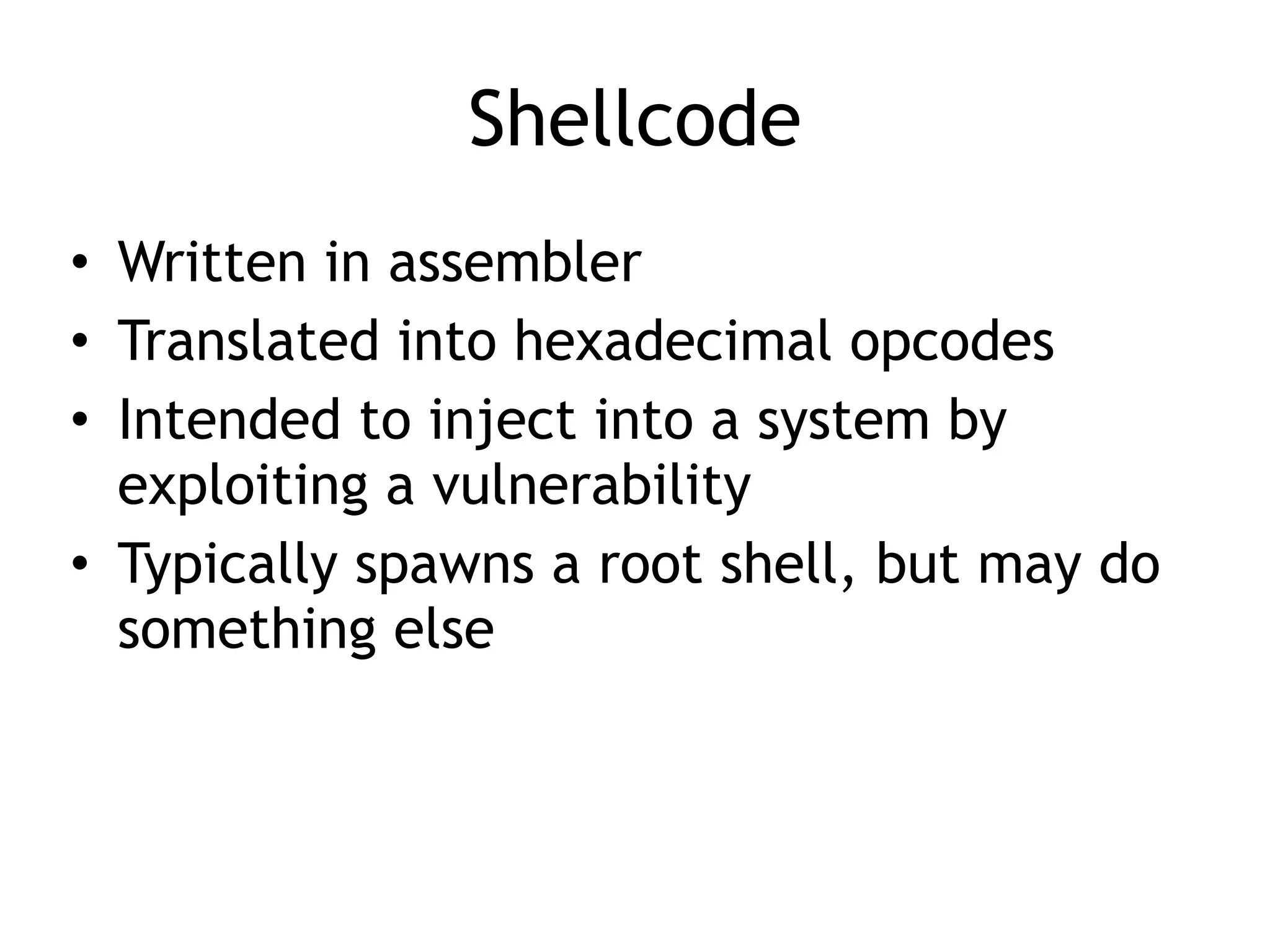 Shellcode

• Written in assembler
• Translated into hexadecimal opcodes
• Intended to inject into a system by exploiting a vulnerability
• Typically spawns a root shell, but may do something else